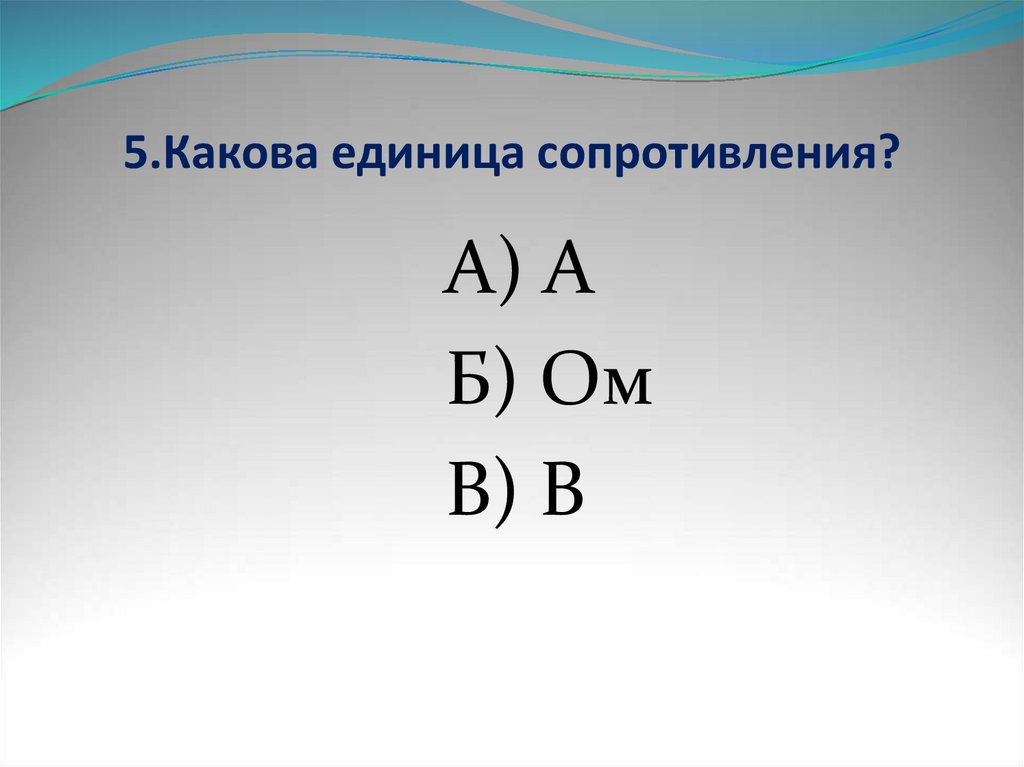 5.Какова единица сопротивления?

А) А

Б) Ом

В) В